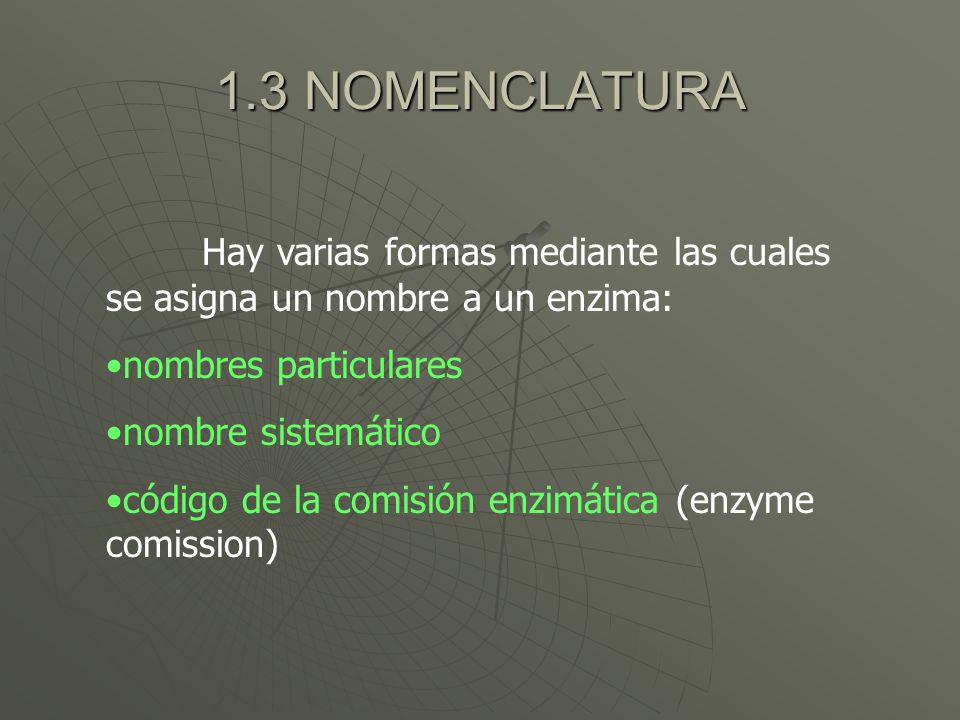 1.3 NOMENCLATURA

Hay varias formas mediante las cuales se asigna un nombre a un enzima:

•nombres particulares

•nombre sistemático

•código de la comisión enzimática (enzyme comission)